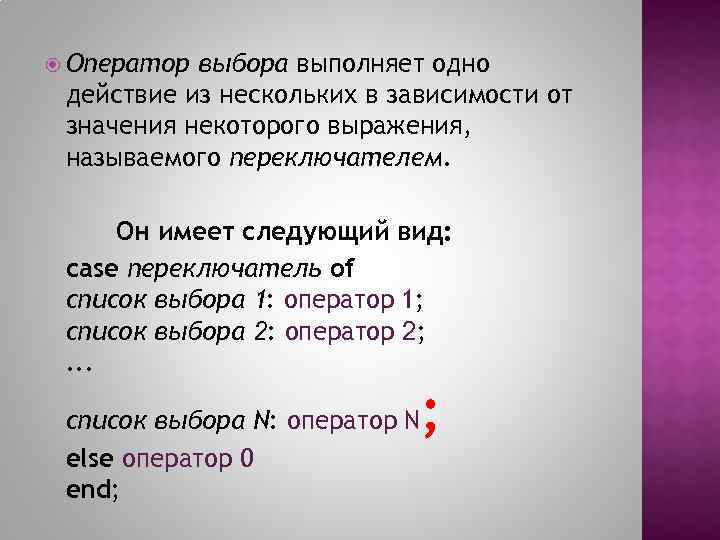 Оператор выбора выполняет одно действие из нескольких в зависимости от значения некоторого выражения, называемого переключателем.

Он имеет следующий вид:
case переключатель of
список выбора 1: оператор 1;
список выбора 2: оператор 2;
...
список выбора N: оператор N;
else оператор 0
end;